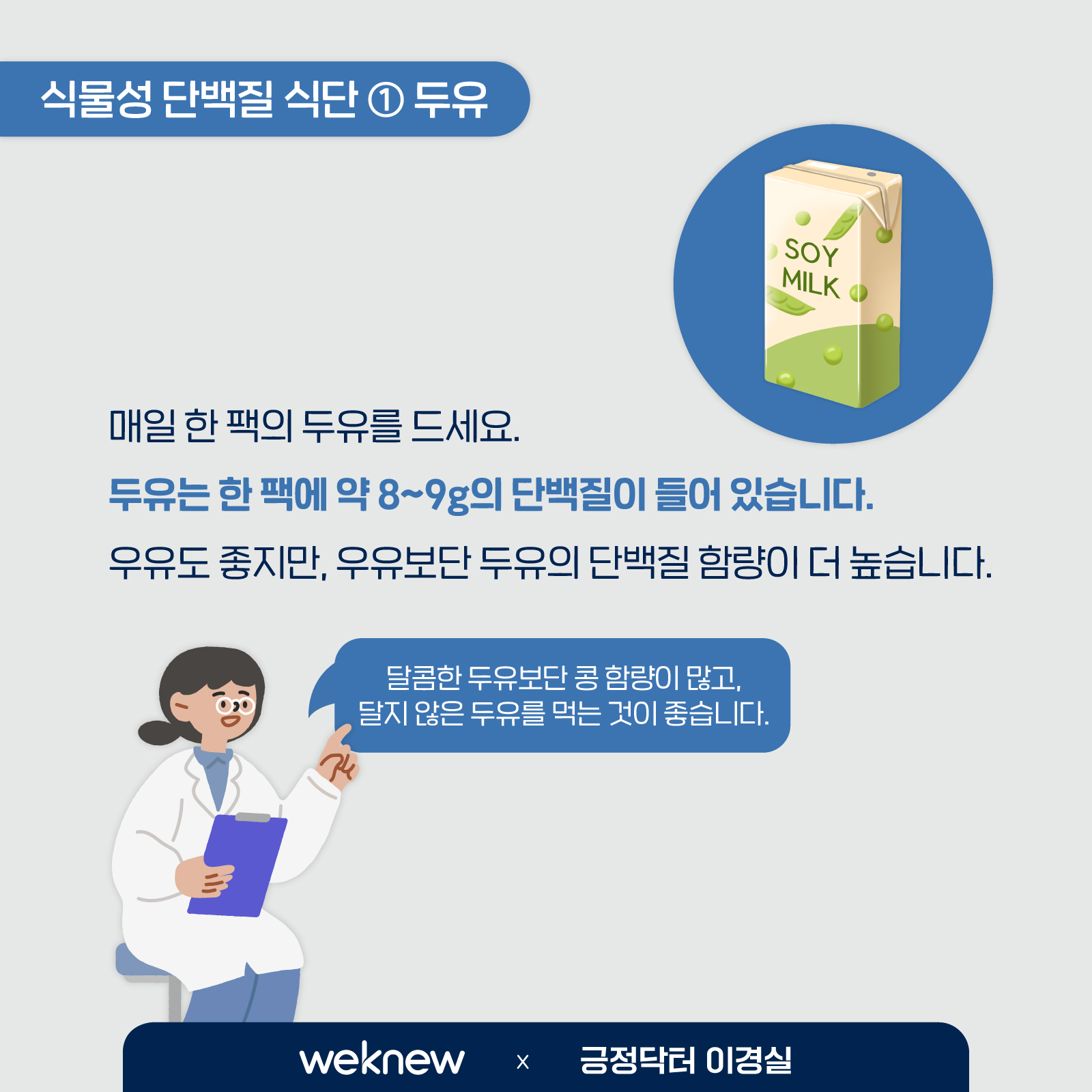 식물성 단백질 식단 ① 두유

SOY MILK

매일 한 팩의 두유를 드세요.

두유는 한 팩에 약 8~9g의 단백질이 들어 있습니다.

우유도 좋지만, 우유보단 두유의 단백질 함량이 더 높습니다.

달콤한 두유보단 콩 함량이 많고,
달지 않은 두유를 먹는 것이 좋습니다.

weknew x 긍정닥터 이경실